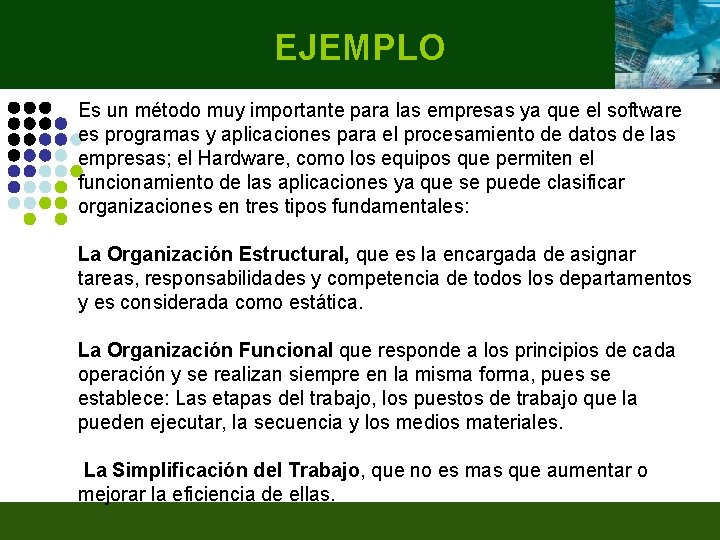 EJEMPLO

Es un método muy importante para las empresas ya que el software es programas y aplicaciones para el procesamiento de datos de las empresas; el Hardware, como los equipos que permiten el funcionamiento de las aplicaciones ya que se puede clasificar organizaciones en tres tipos fundamentales:

La Organización Estructural, que es la encargada de asignar tareas, responsabilidades y competencia de todos los departamentos y es considerada como estática.

La Organización Funcional que responde a los principios de cada operación y se realizan siempre en la misma forma, pues se establece: Las etapas del trabajo, los puestos de trabajo que la pueden ejecutar, la secuencia y los medios materiales.

La Simplificación del Trabajo, que no es mas que aumentar o mejorar la eficiencia de ellas.